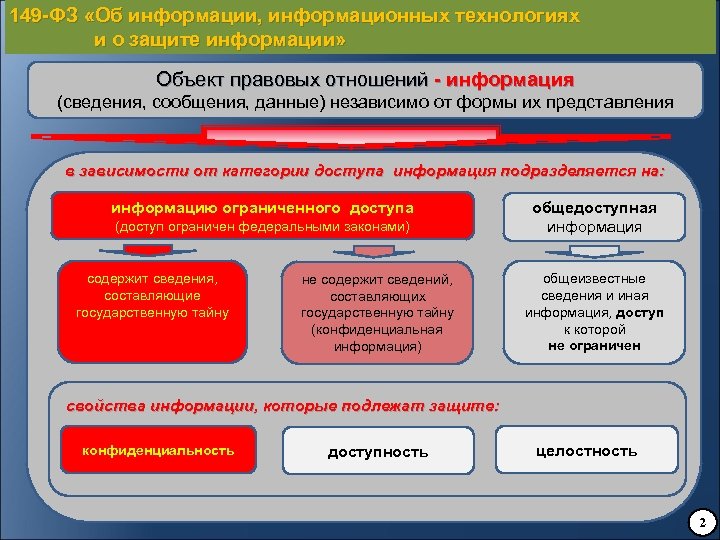 149-ФЗ «Об информации, информационных технологиях и о защите информации»

Объект правовых отношений - информация
(сведения, сообщения, данные) независимо от формы их представления

в зависимости от категории доступа информация подразделяется на:

информацию ограниченного доступа
(доступ ограничен федеральными законами)

общедоступная информация

содержит сведения, составляющие государственную тайну

не содержит сведений, составляющих государственную тайну (конфиденциальная информация)

общеизвестные сведения и иная информация, доступ к которой не ограничен

свойства информации, которые подлежат защите:

конфиденциальность

доступность

целостность

2